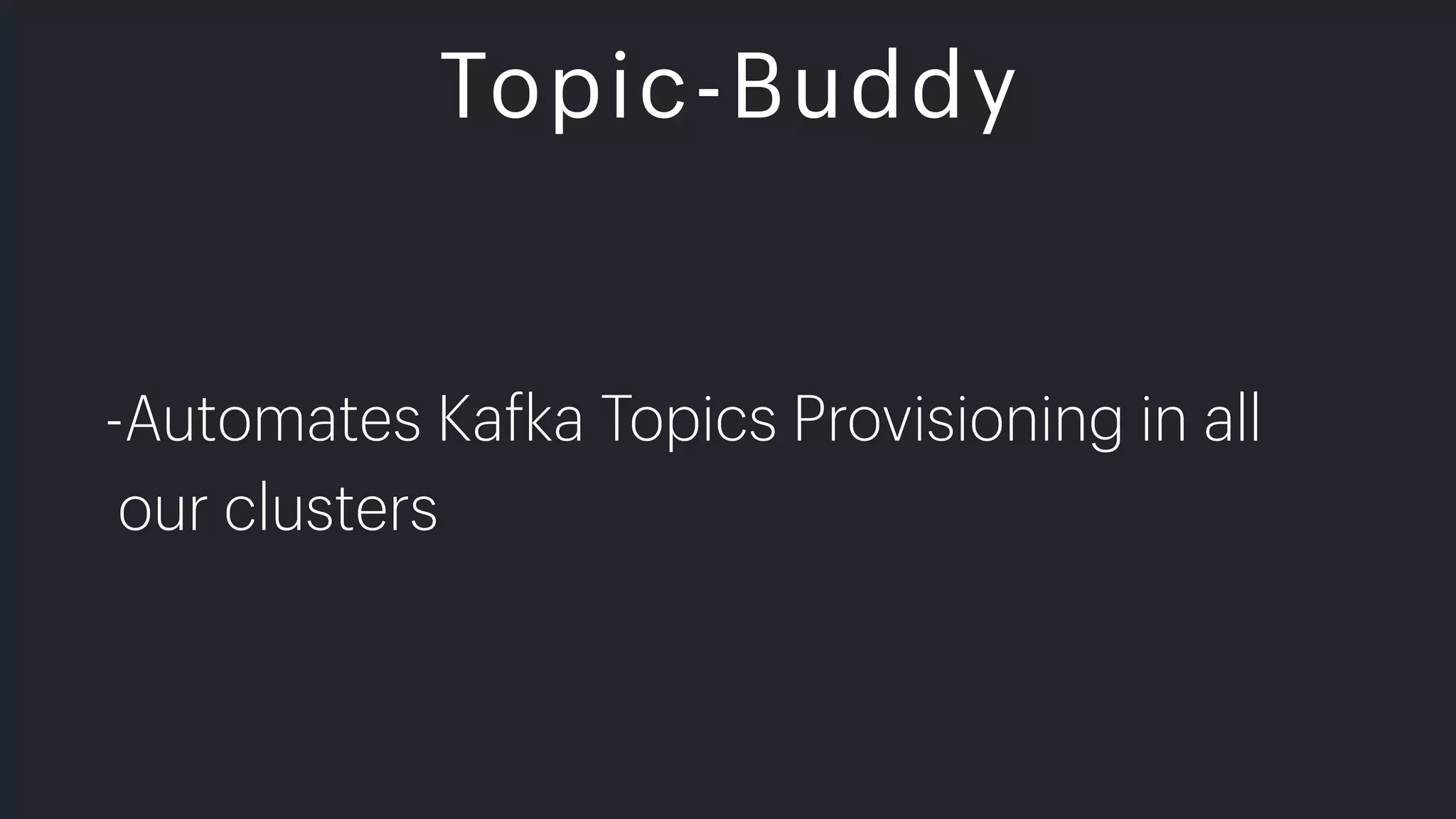 Topic-Buddy

-Automates Kafka Topics Provisioning in all our clusters